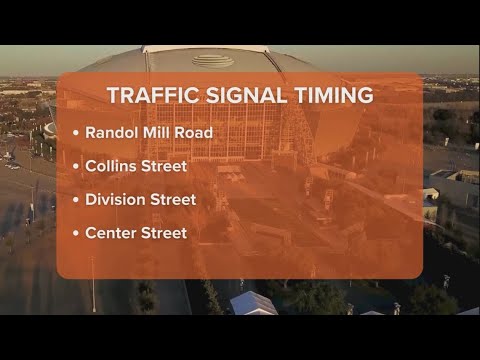 TRAFFIC SIGNAL TIMING

• Randol Mill Road

• Collins Street

• Division Street

• Center Street